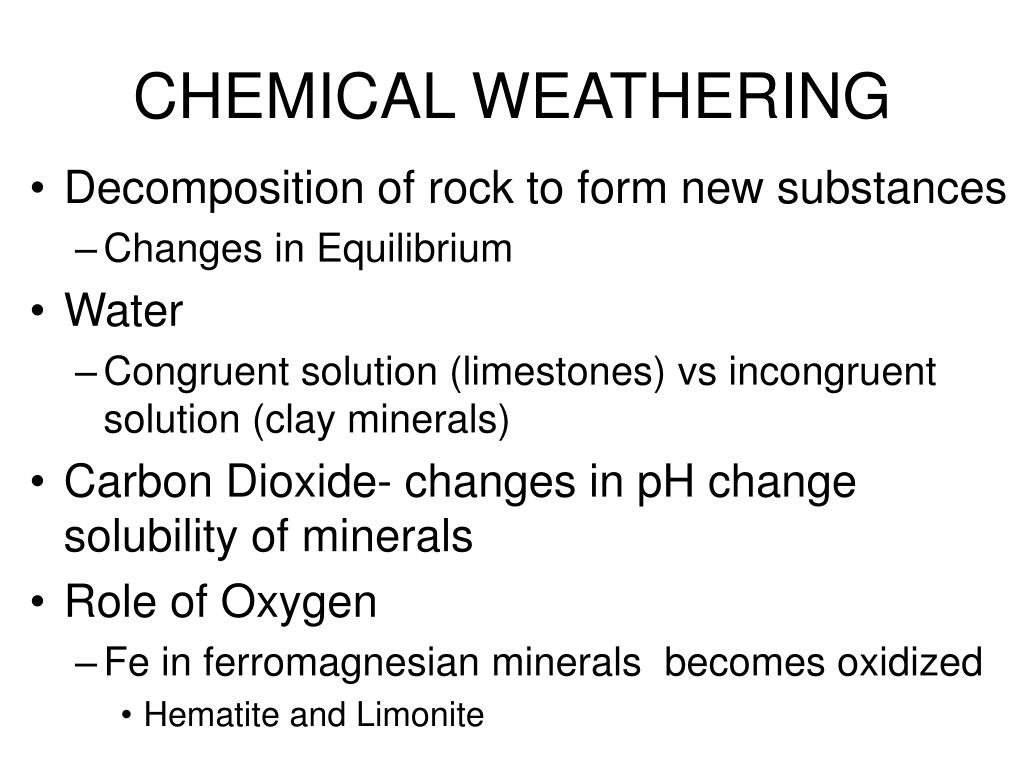 CHEMICAL WEATHERING

• Decomposition of rock to form new substances
– Changes in Equilibrium
• Water
– Congruent solution (limestones) vs incongruent solution (clay minerals)
• Carbon Dioxide- changes in pH change solubility of minerals
• Role of Oxygen
– Fe in ferromagnesian minerals becomes oxidized
• Hematite and Limonite